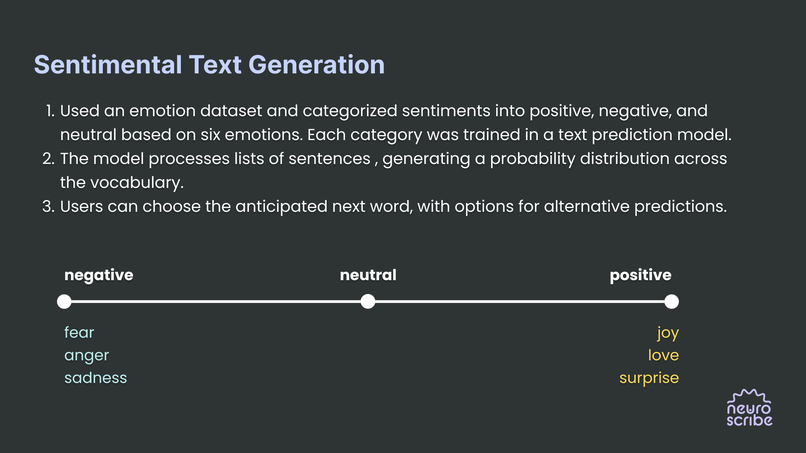 Sentimental Text Generation

1. Used an emotion dataset and categorized sentiments into positive, negative, and neutral based on six emotions. Each category was trained in a text prediction model.
2. The model processes lists of sentences , generating a probability distribution across the vocabulary.
3. Users can choose the anticipated next word, with options for alternative predictions.

negative

neutral

positive

fear
anger
sadness

joy
love
surprise

neuro
scribe